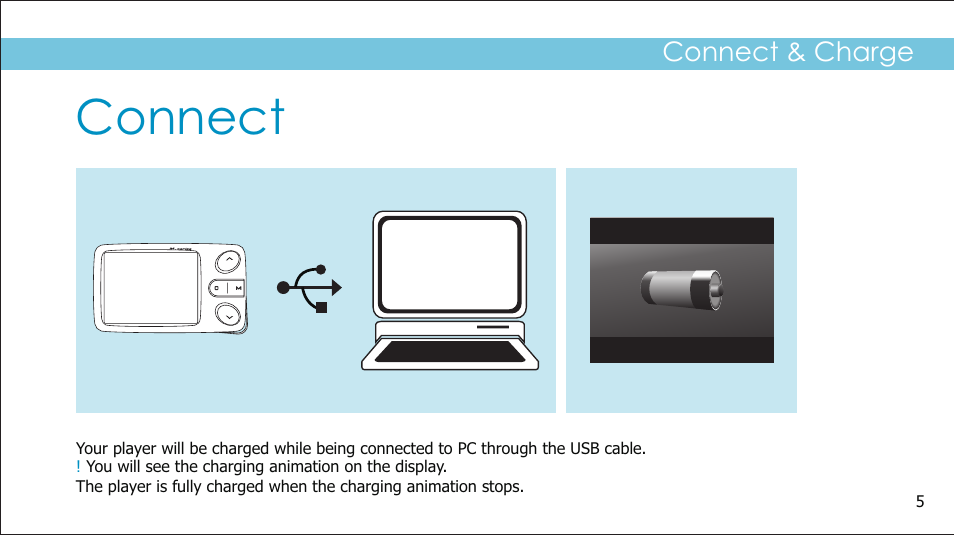 Connect & Charge

Connect

Your player will be charged while being connected to PC through the USB cable.
! You will see the charging animation on the display.
The player is fully charged when the charging animation stops.

5